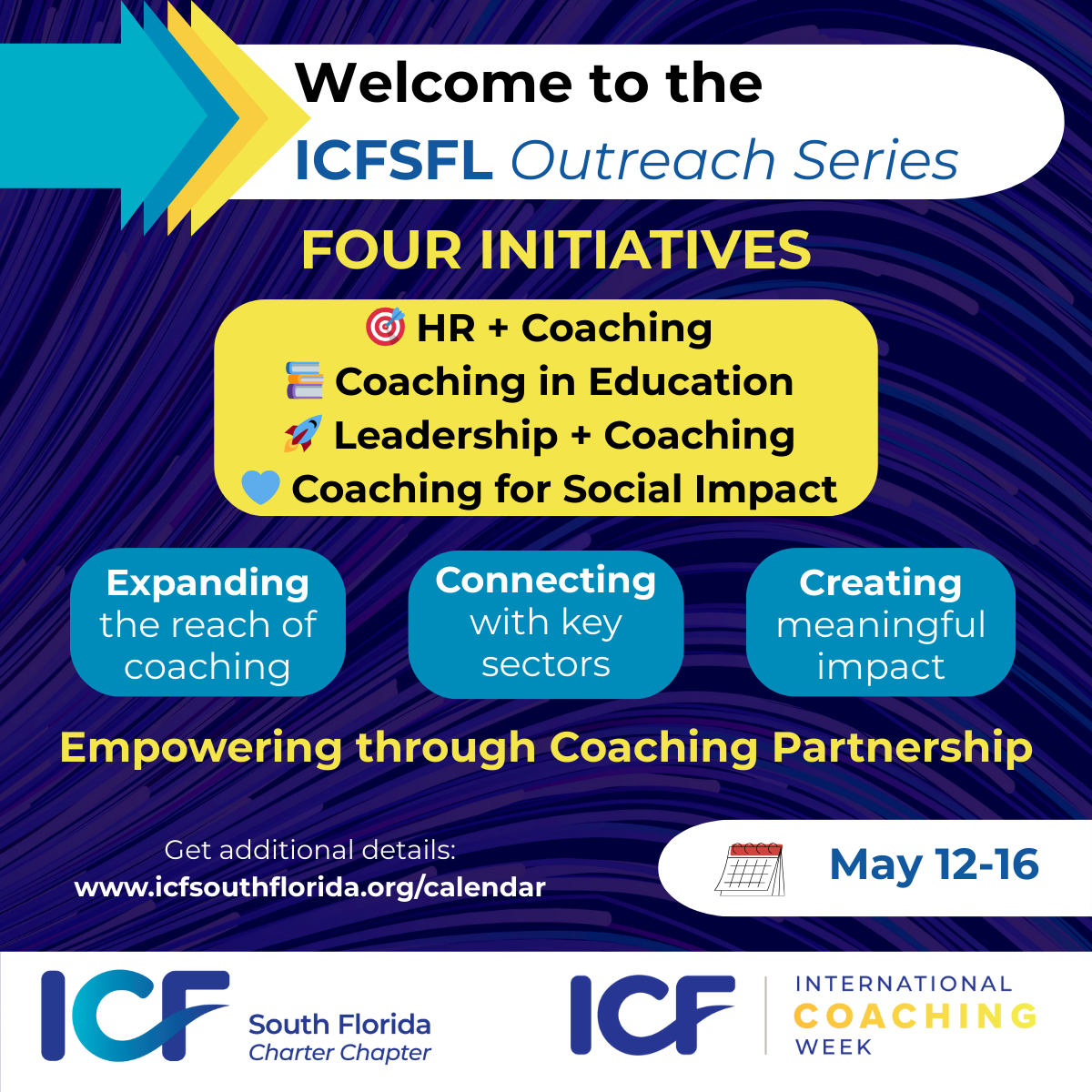 Welcome to the
ICFSFL Outreach Series

FOUR INITIATIVES

🎯 HR + Coaching
📚 Coaching in Education
🚀 Leadership + Coaching
💙 Coaching for Social Impact

Expanding the reach of coaching

Connecting with key sectors

Creating meaningful impact

Empowering through Coaching Partnership

Get additional details:
www.icfsouthflorida.org/calendar

May 12-16

ICF South Florida Charter Chapter

ICF INTERNATIONAL COACHING WEEK